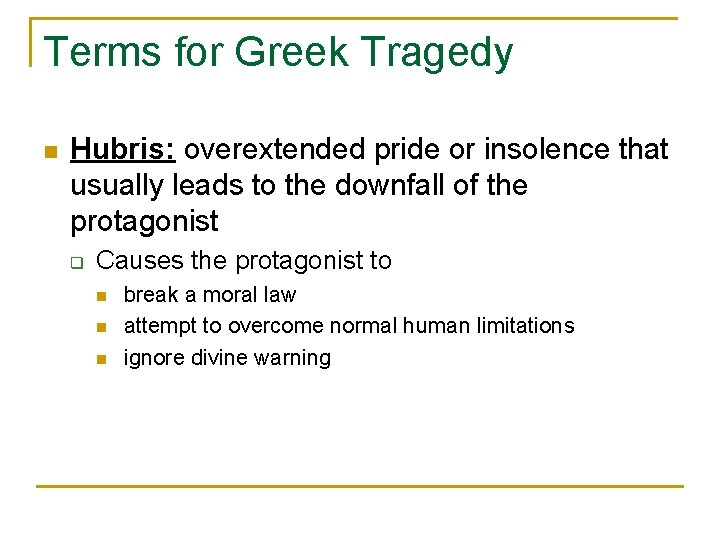 Terms for Greek Tragedy

Hubris: overextended pride or insolence that usually leads to the downfall of the protagonist

Causes the protagonist to

break a moral law

attempt to overcome normal human limitations

ignore divine warning